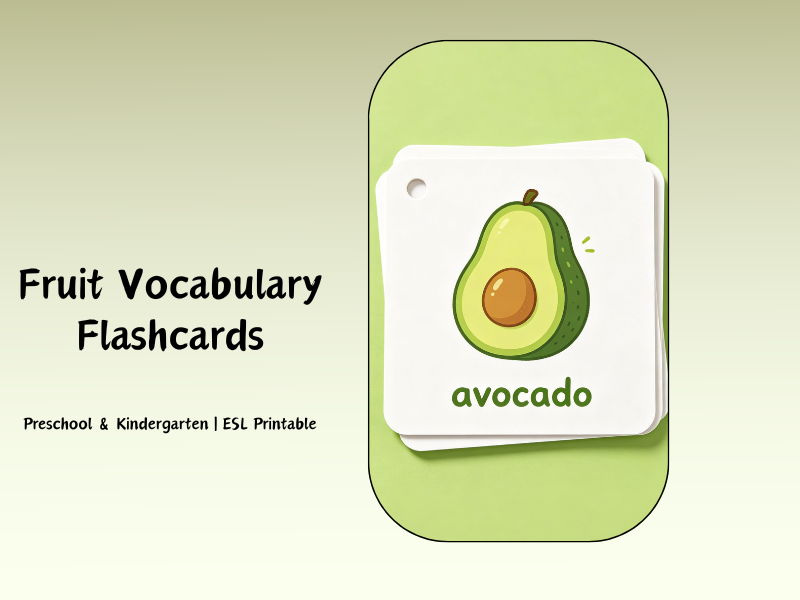 Fruit Vocabulary Flashcards

Preschool & Kindergarten | ESL Printable

avocado